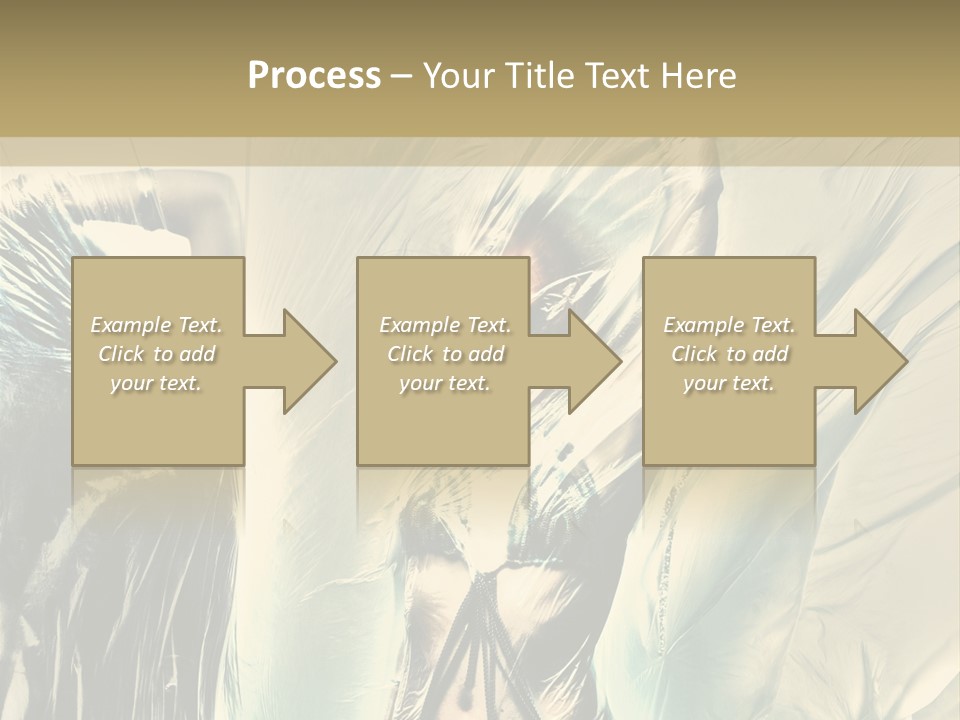 Process – Your Title Text Here

Example Text. Click to add your text.

Example Text. Click to add your text.

Example Text. Click to add your text.